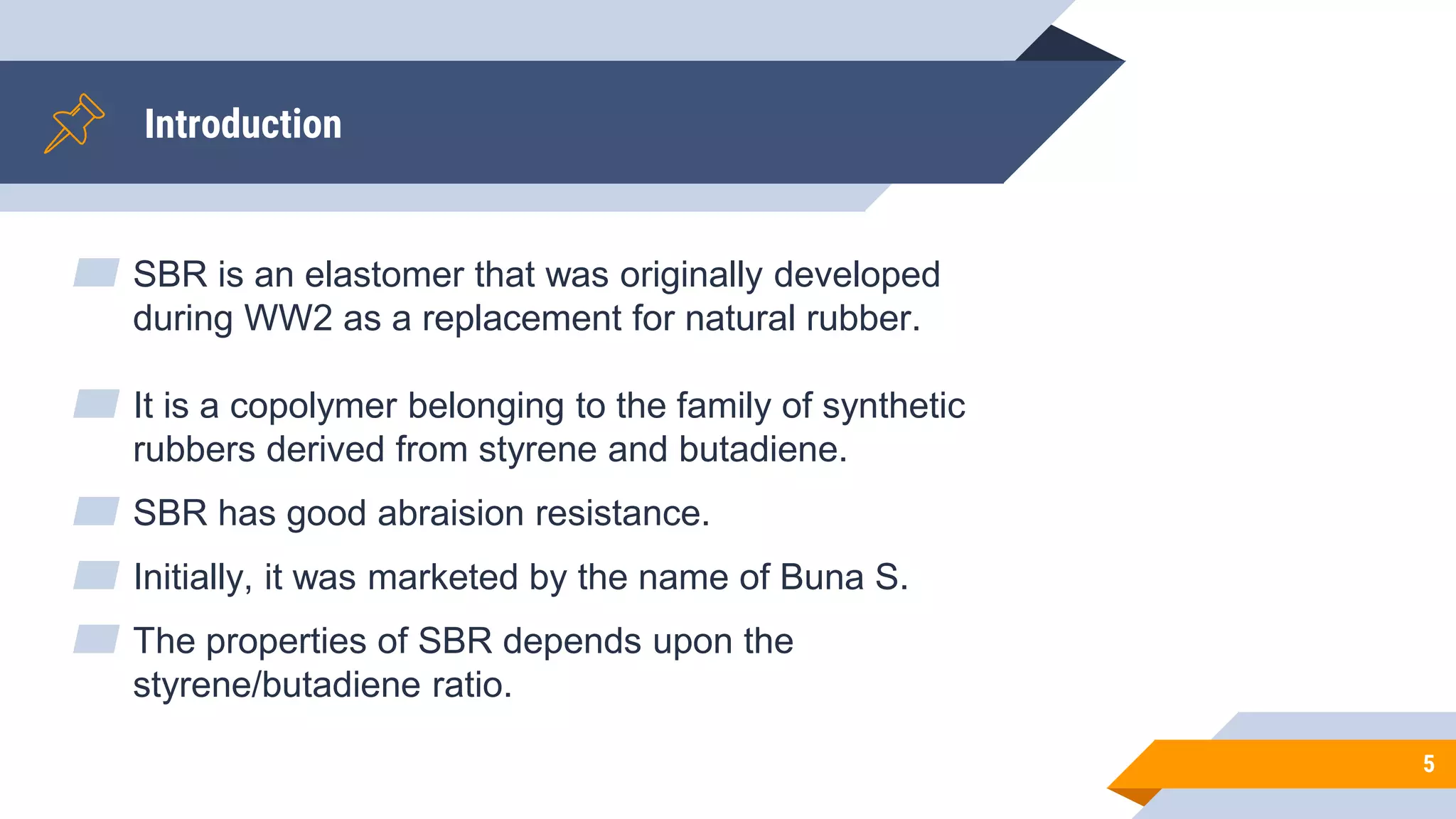 Introduction

SBR is an elastomer that was originally developed during WW2 as a replacement for natural rubber.

It is a copolymer belonging to the family of synthetic rubbers derived from styrene and butadiene.

SBR has good abraision resistance.

Initially, it was marketed by the name of Buna S.

The properties of SBR depends upon the styrene/butadiene ratio.

5